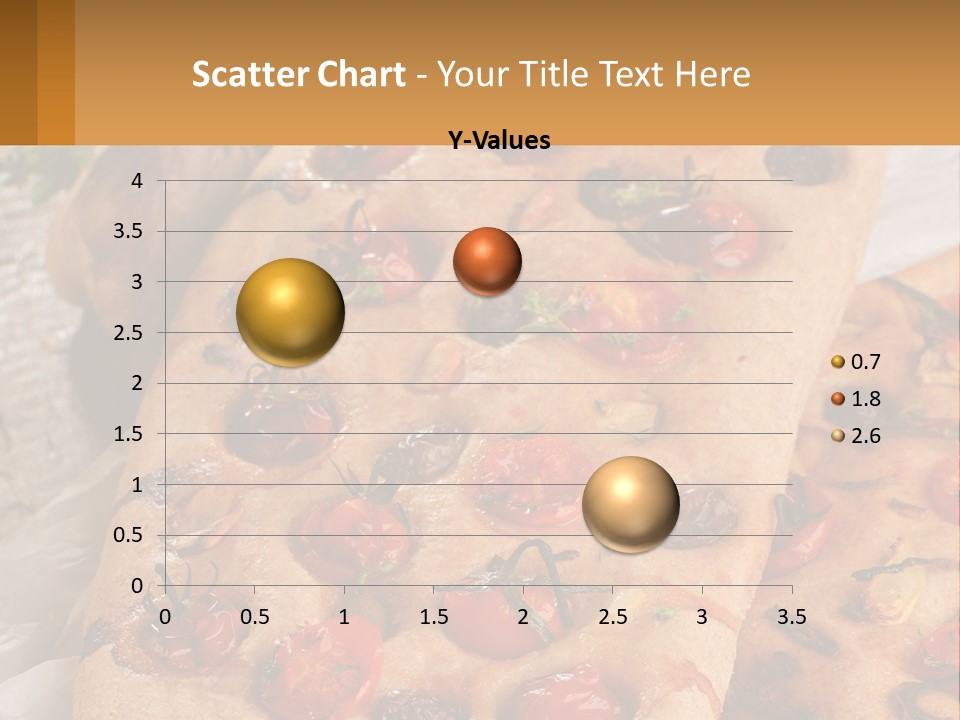 Scatter Chart - Your Title Text Here

Y-Values

4
3.5
3
2.5
2
1.5
1
0.5
0

0 0.5 1 1.5 2 2.5 3 3.5

0.7
1.8
2.6